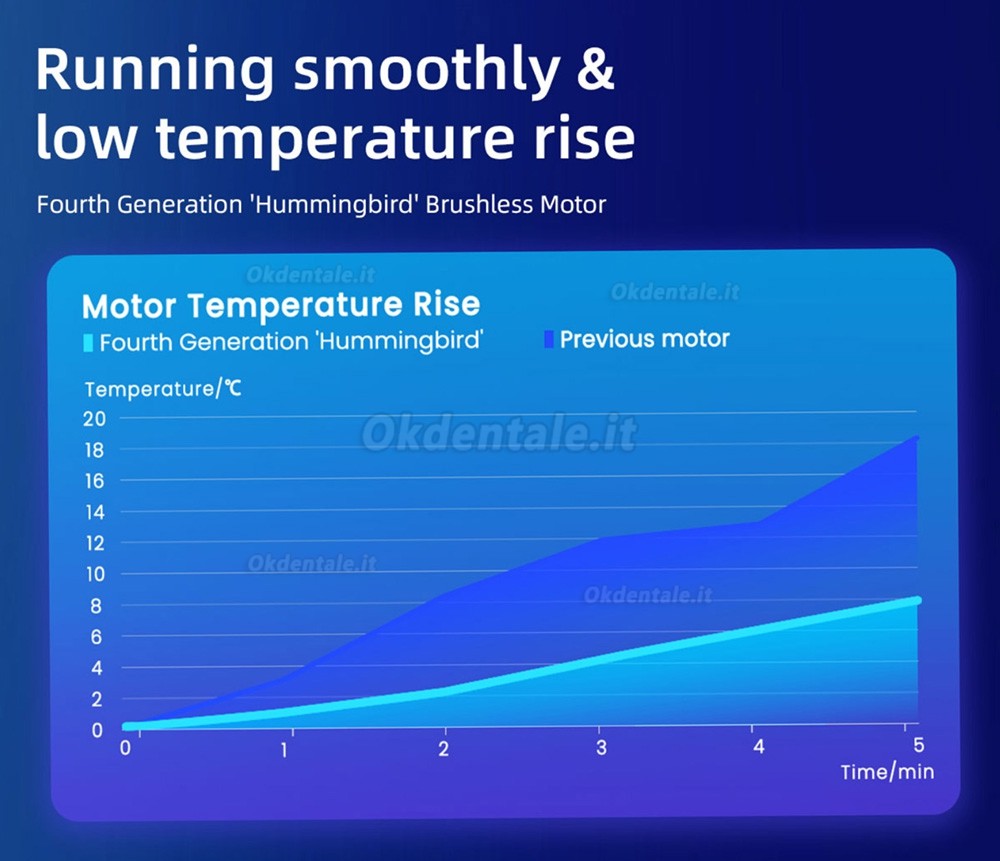 Running smoothly & low temperature rise

Fourth Generation 'Hummingbird' Brushless Motor

Okdentale.it

Okdentale.it

Motor Temperature Rise

Fourth Generation 'Hummingbird'

Previous motor

Temperature/℃

Okdentale.it

20
18
16
14
12
10
8
6
4
2
0

Okdentale.it

Okdentale.it

0
1
2
3
4
5

Time/min